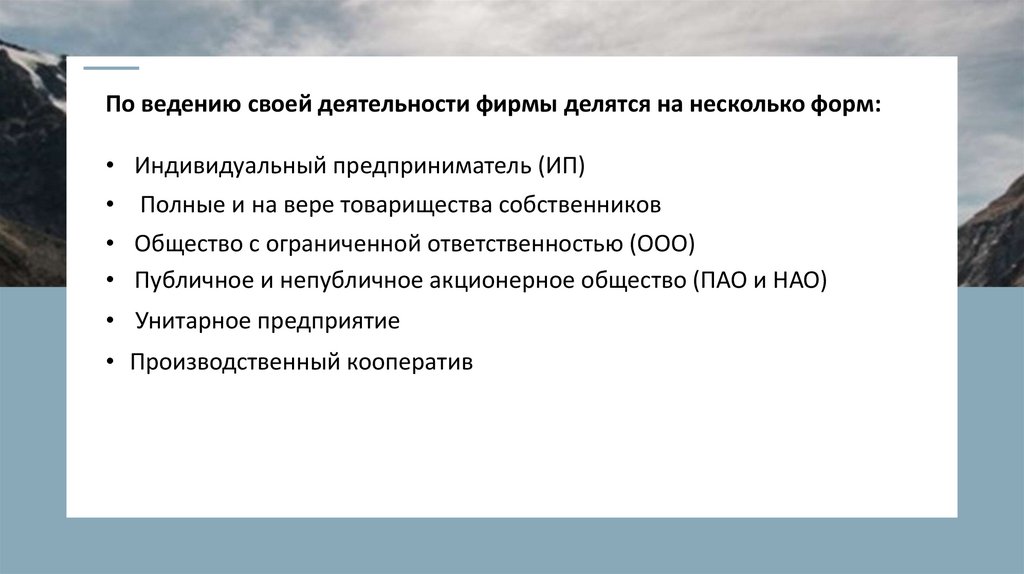 По ведению своей деятельности фирмы делятся на несколько форм:

• Индивидуальный предприниматель (ИП)
• Полные и на вере товарищества собственников
• Общество с ограниченной ответственностью (ООО)
• Публичное и непубличное акционерное общество (ПАО и НАО)
• Унитарное предприятие
• Производственный кооператив